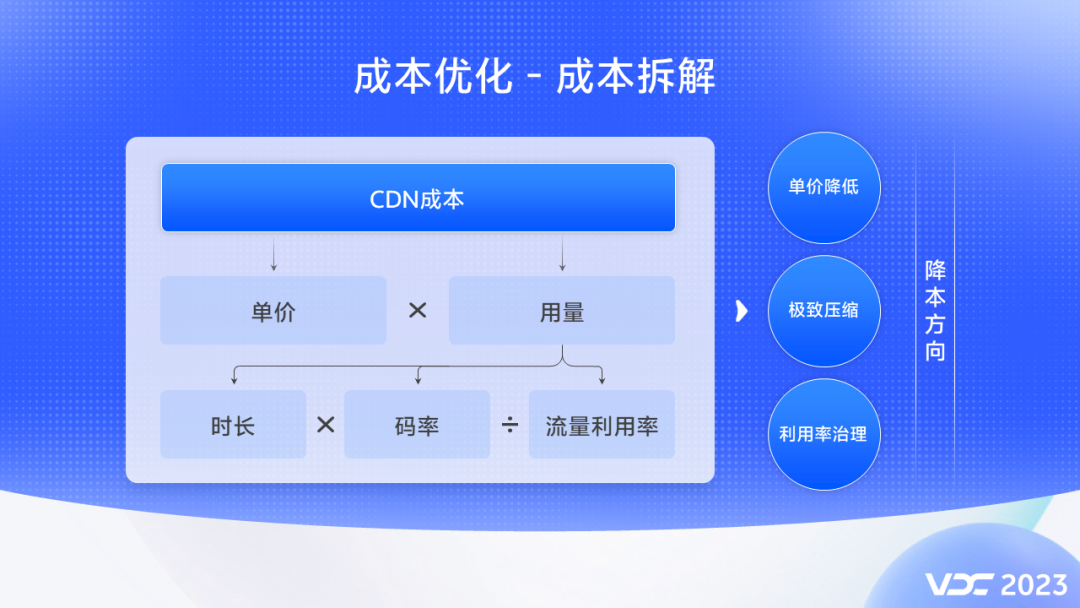 成本优化 - 成本拆解

CDN成本

单价 × 用量

时长 × 码率 ÷ 流量利用率

单价降低

极致压缩

利用率治理

降本方向

VDC 2023